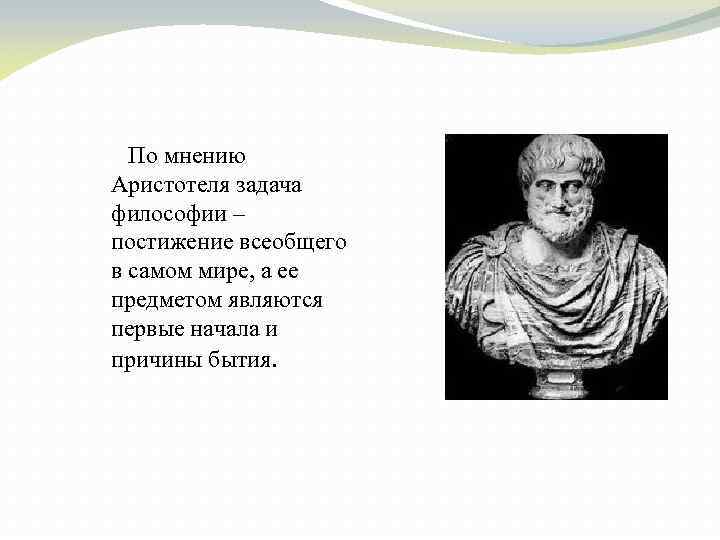 По мнению Аристотеля задача философии – постижение всеобщего в самом мире, а ее предметом являются первые начала и причины бытия.